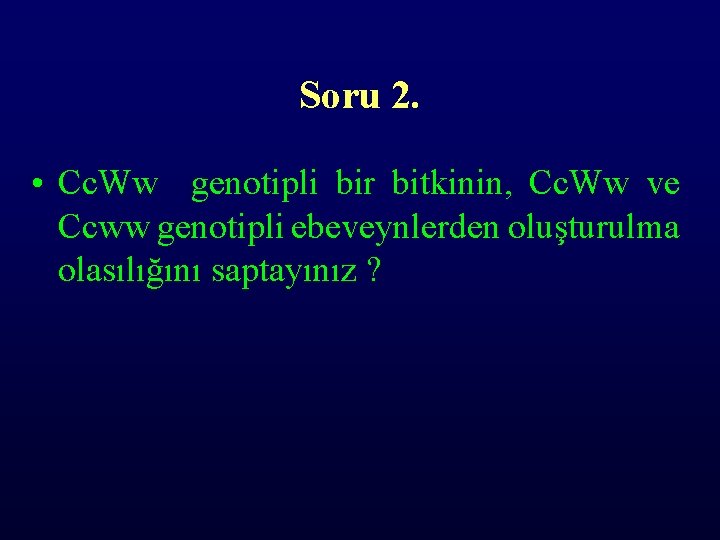 Soru 2.

• CcWw genotipli bir bitkinin, CcWw ve Ccww genotipli ebeveynlerden oluşturulma olasılığını saptayınız ?